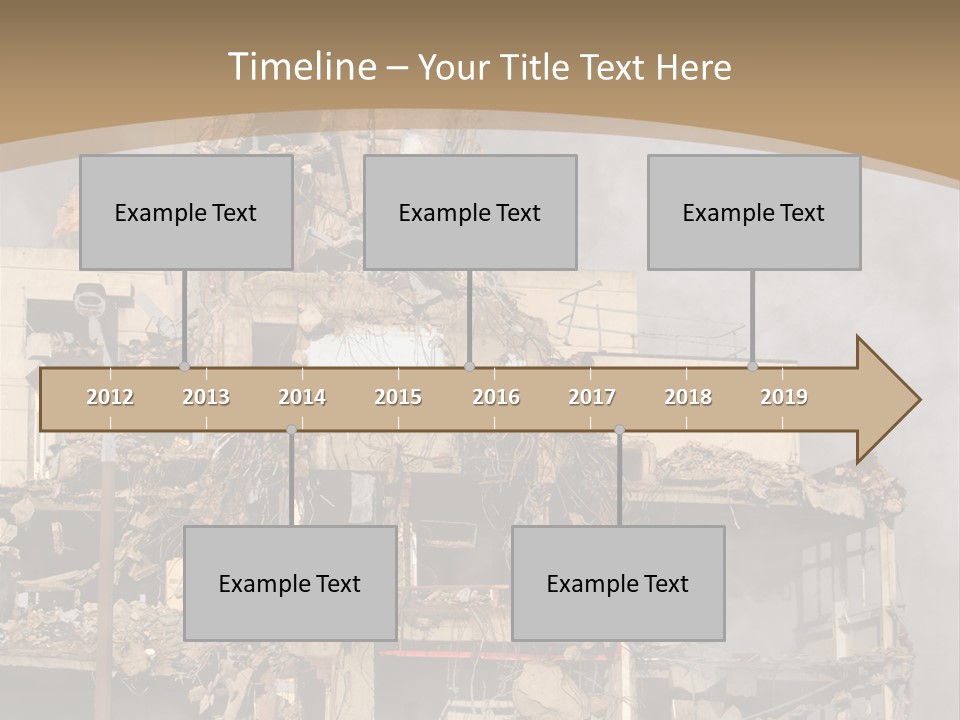 Timeline – Your Title Text Here

Example Text

Example Text

Example Text

2012 2013 2014 2015 2016 2017 2018 2019

Example Text

Example Text